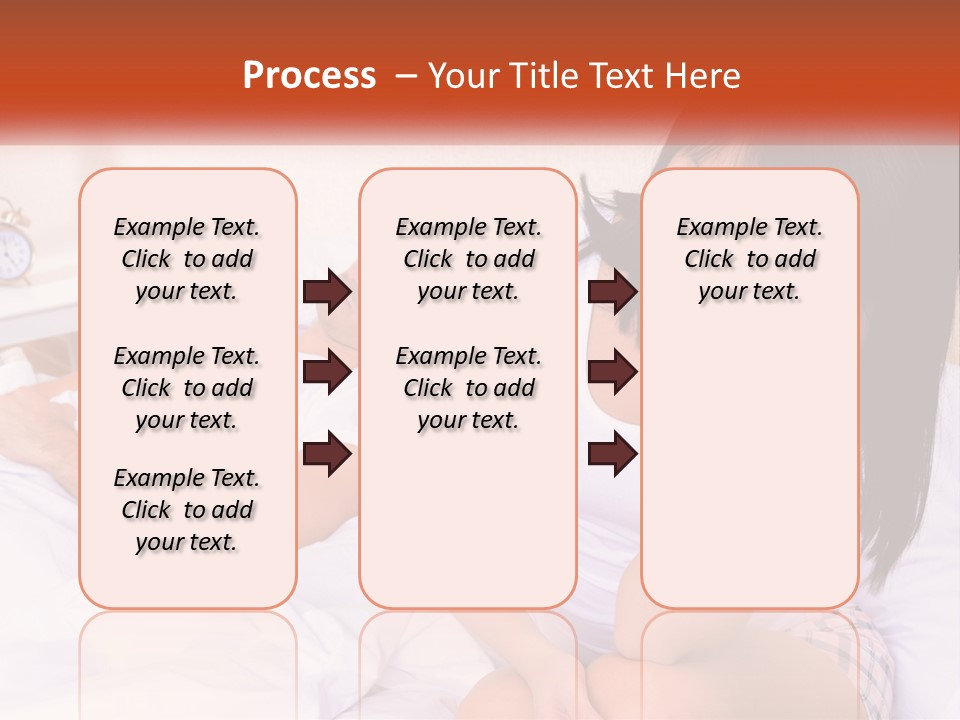 Process – Your Title Text Here

Example Text. Click to add your text.

Example Text. Click to add your text.

Example Text. Click to add your text.

Example Text. Click to add your text.

Example Text. Click to add your text.

Example Text. Click to add your text.